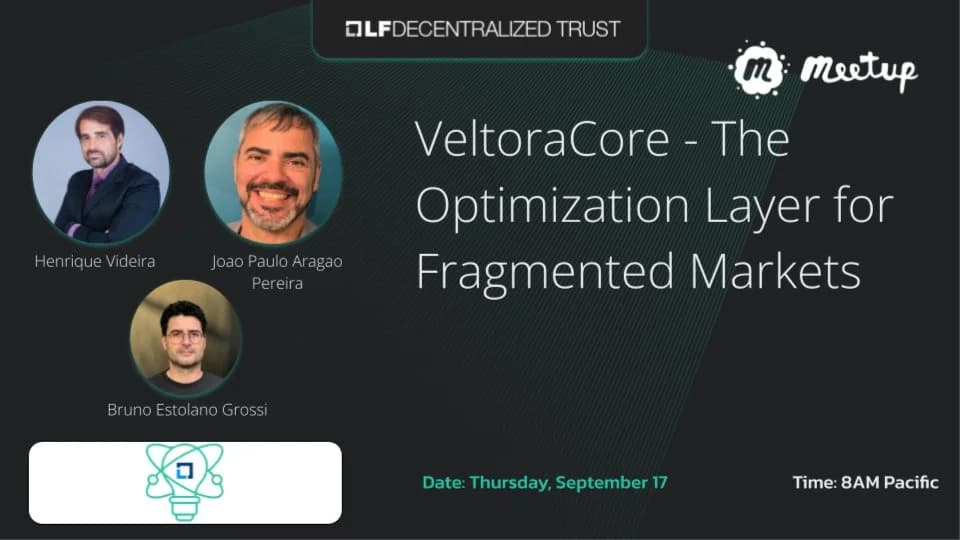 LF DECENTRALIZED TRUST

Meetup

Henrique Videira

Joao Paulo Aragao Pereira

Bruno Estolano Grossi

VeltoraCore - The Optimization Layer for Fragmented Markets

Date: Thursday, September 17

Time: 8AM Pacific